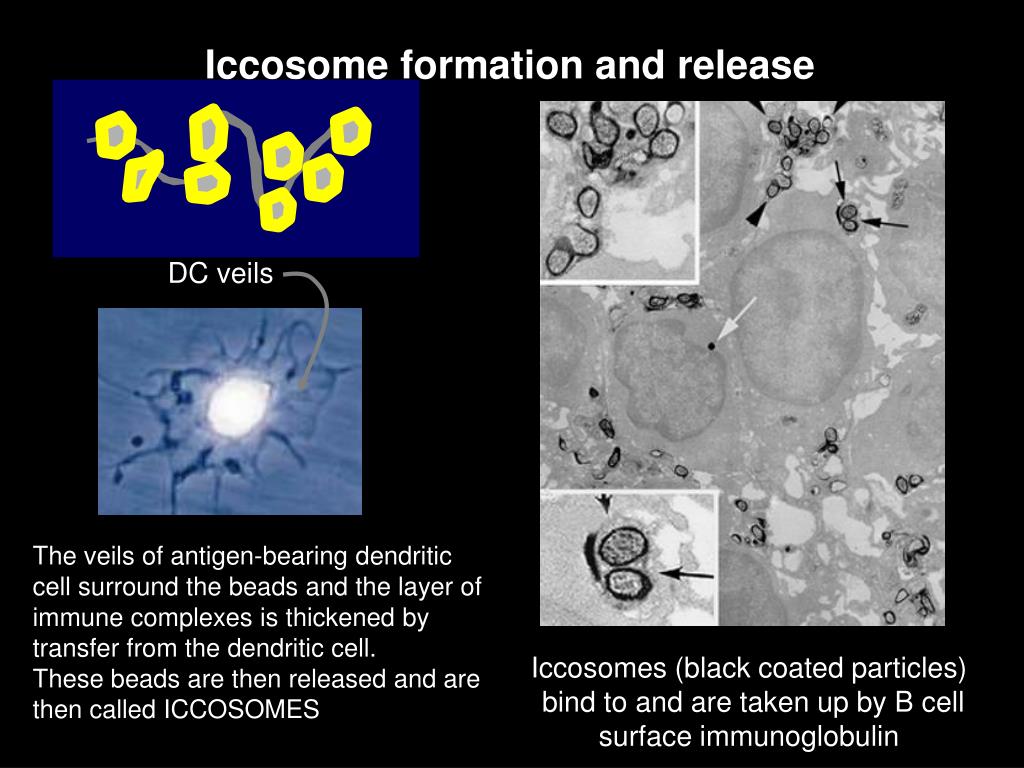 Iccosome formation and release

DC veils

The veils of antigen-bearing dendritic cell surround the beads and the layer of immune complexes is thickened by transfer from the dendritic cell.
These beads are then released and are then called ICCOSOMES

Iccosomes (black coated particles) bind to and are taken up by B cell surface immunoglobulin